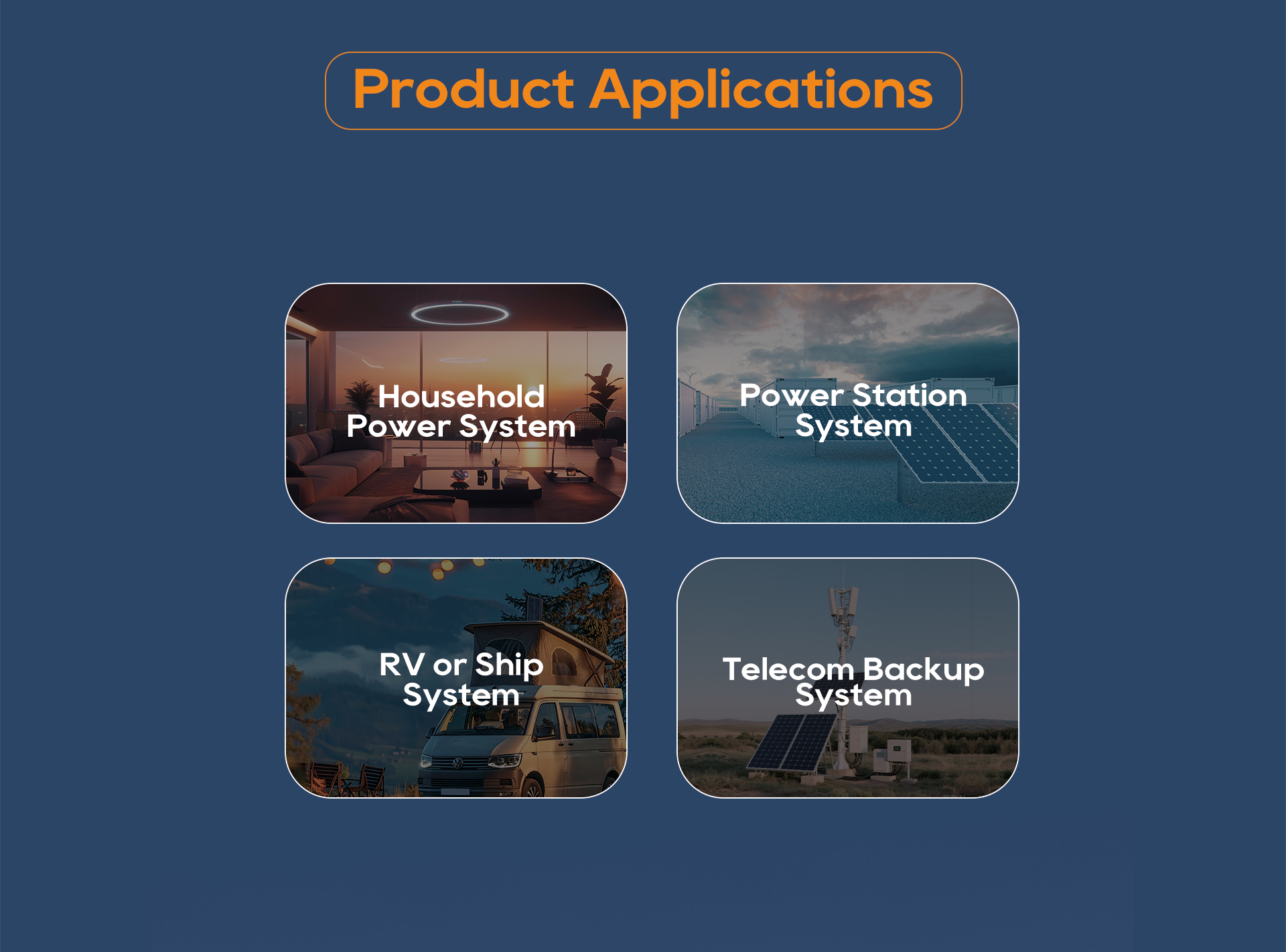 Product Applications

Household Power System

Power Station System

RV or Ship System

Telecom Backup System